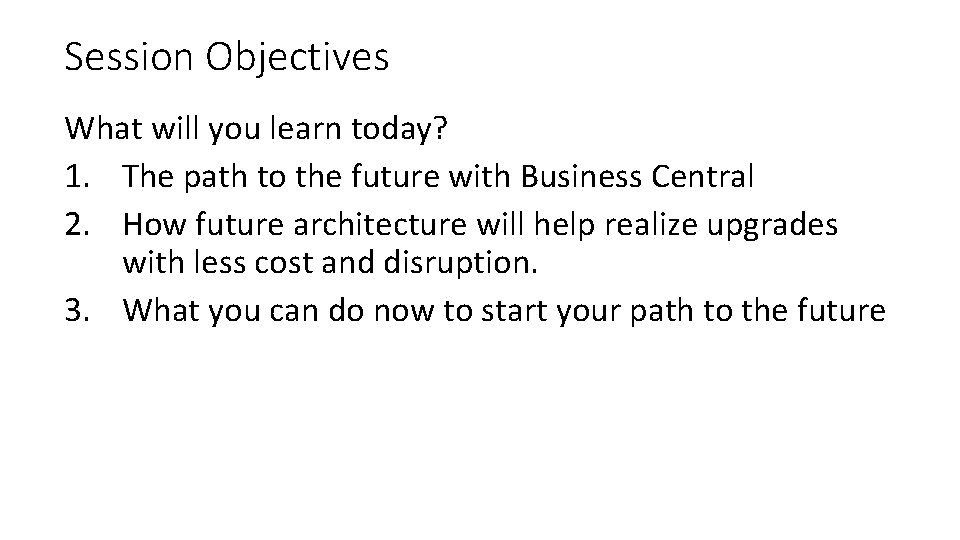 Session Objectives

What will you learn today?
1. The path to the future with Business Central
2. How future architecture will help realize upgrades with less cost and disruption.
3. What you can do now to start your path to the future